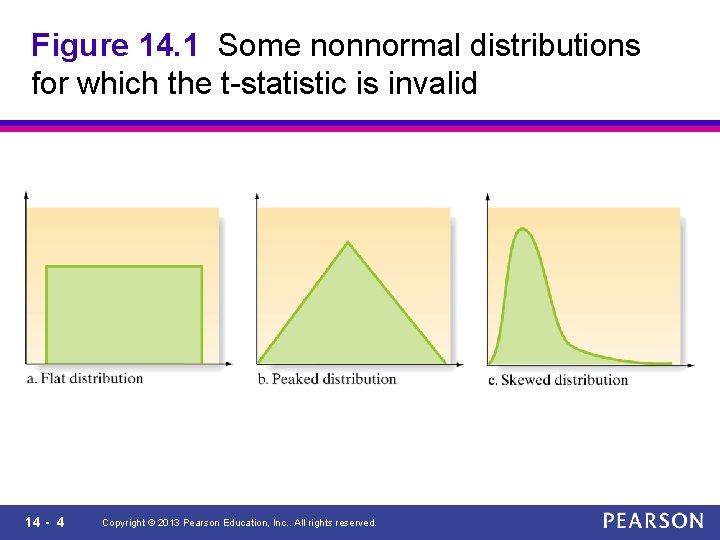 Figure 14.1 Some nonnormal distributions for which the t-statistic is invalid

a. Flat distribution

b. Peaked distribution

c. Skewed distribution

14 - 4 Copyright © 2013 Pearson Education, Inc.. All rights reserved.

PEARSON